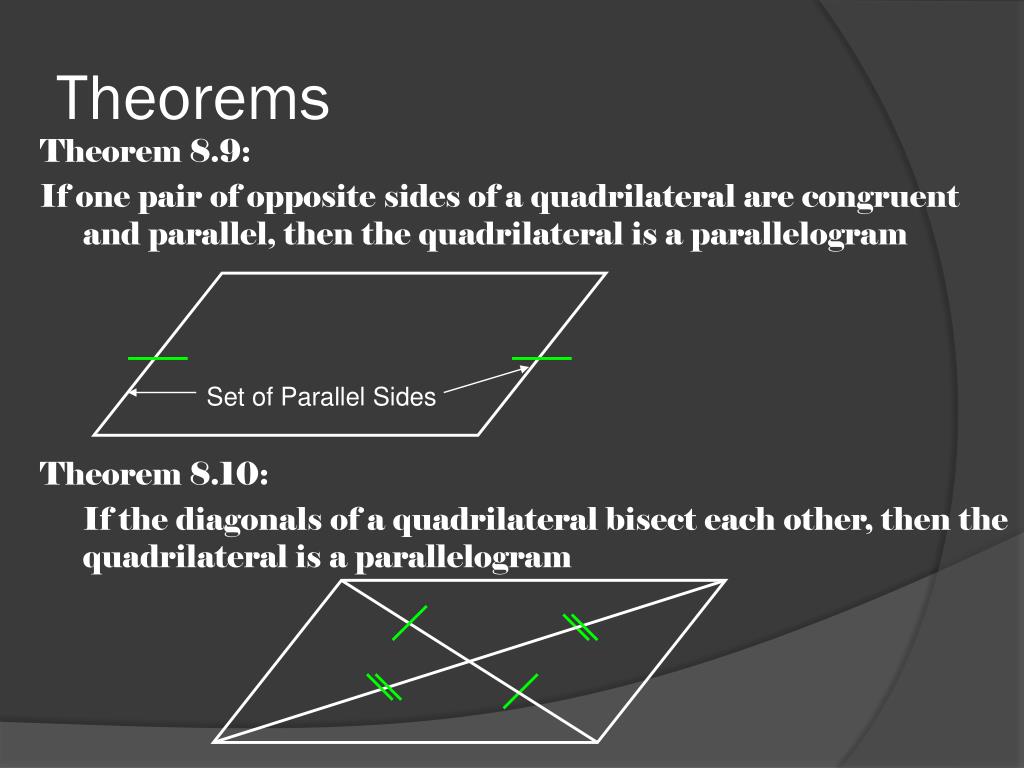 Theorems

Theorem 8.9:

If one pair of opposite sides of a quadrilateral are congruent and parallel, then the quadrilateral is a parallelogram

Set of Parallel Sides

Theorem 8.10:

If the diagonals of a quadrilateral bisect each other, then the quadrilateral is a parallelogram